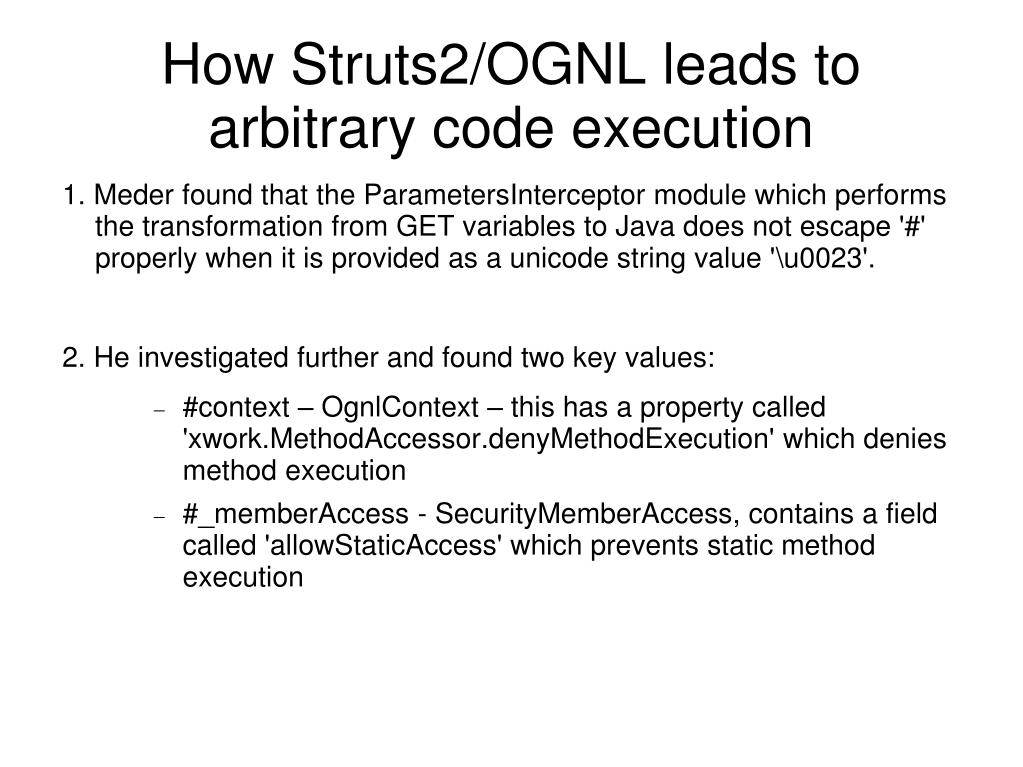 How Struts2/OGNL leads to arbitrary code execution

1. Meder found that the ParametersInterceptor module which performs the transformation from GET variables to Java does not escape '#' properly when it is provided as a unicode string value '\u0023'.

2. He investigated further and found two key values:

– #context – OgnlContext – this has a property called 'xwork.MethodAccessor.denyMethodExecution' which denies method execution

– #_memberAccess - SecurityMemberAccess, contains a field called 'allowStaticAccess' which prevents static method execution